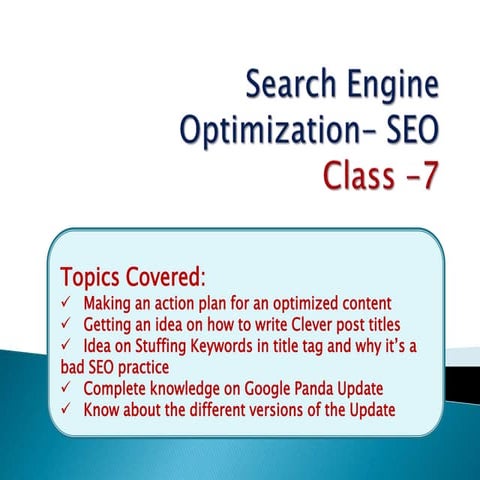 Search Engine Optimization- SEO
Class -7

Topics Covered:
✓ Making an action plan for an optimized content
✓ Getting an idea on how to write Clever post titles
✓ Idea on Stuffing Keywords in title tag and why it's a bad SEO practice
✓ Complete knowledge on Google Panda Update
✓ Know about the different versions of the Update